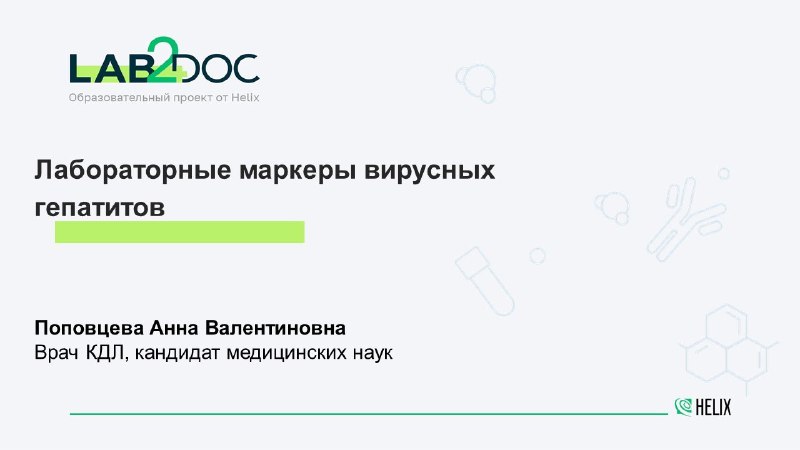 LAB2DOC
Образовательный проект от Helix

Лабораторные маркеры вирусных гепатитов

Поповцева Анна Валентиновна
Врач КДЛ, кандидат медицинских наук

HELIX